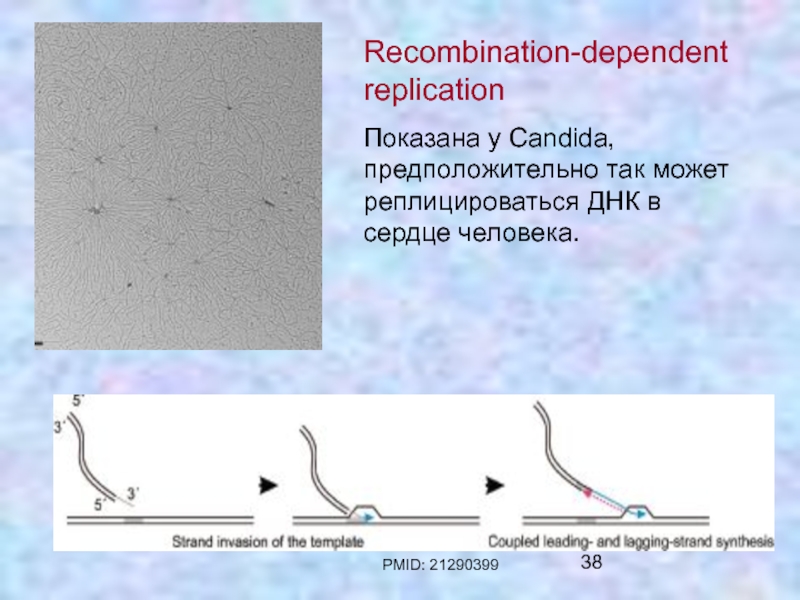 Recombination-dependent replication

Показана у Candida, предположительно так может реплицироваться ДНК в сердце человека.

5´
3´
5´
3´

Strand invasion of the template

Coupled leading- and lagging-strand synthesis

PMID: 21290399

38